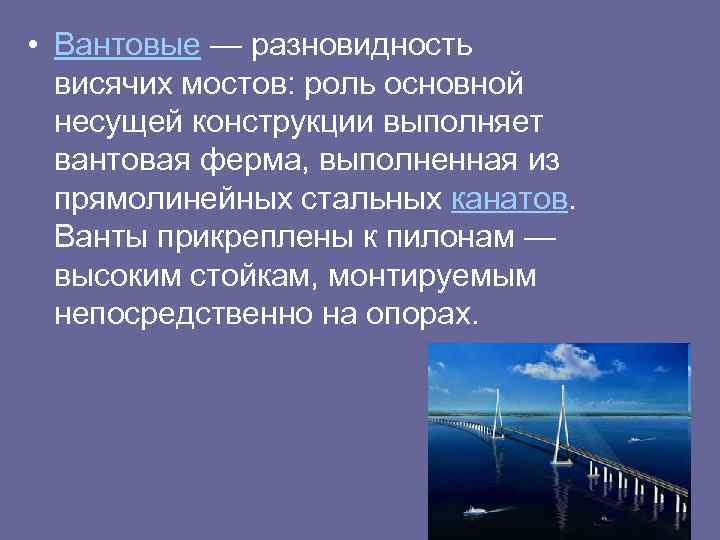 • Вантовые — разновидность висячих мостов: роль основной несущей конструкции выполняет вантовая ферма, выполненная из прямолинейных стальных канатов. Ванты прикреплены к пилонам — высоким стойкам, монтируемым непосредственно на опорах.